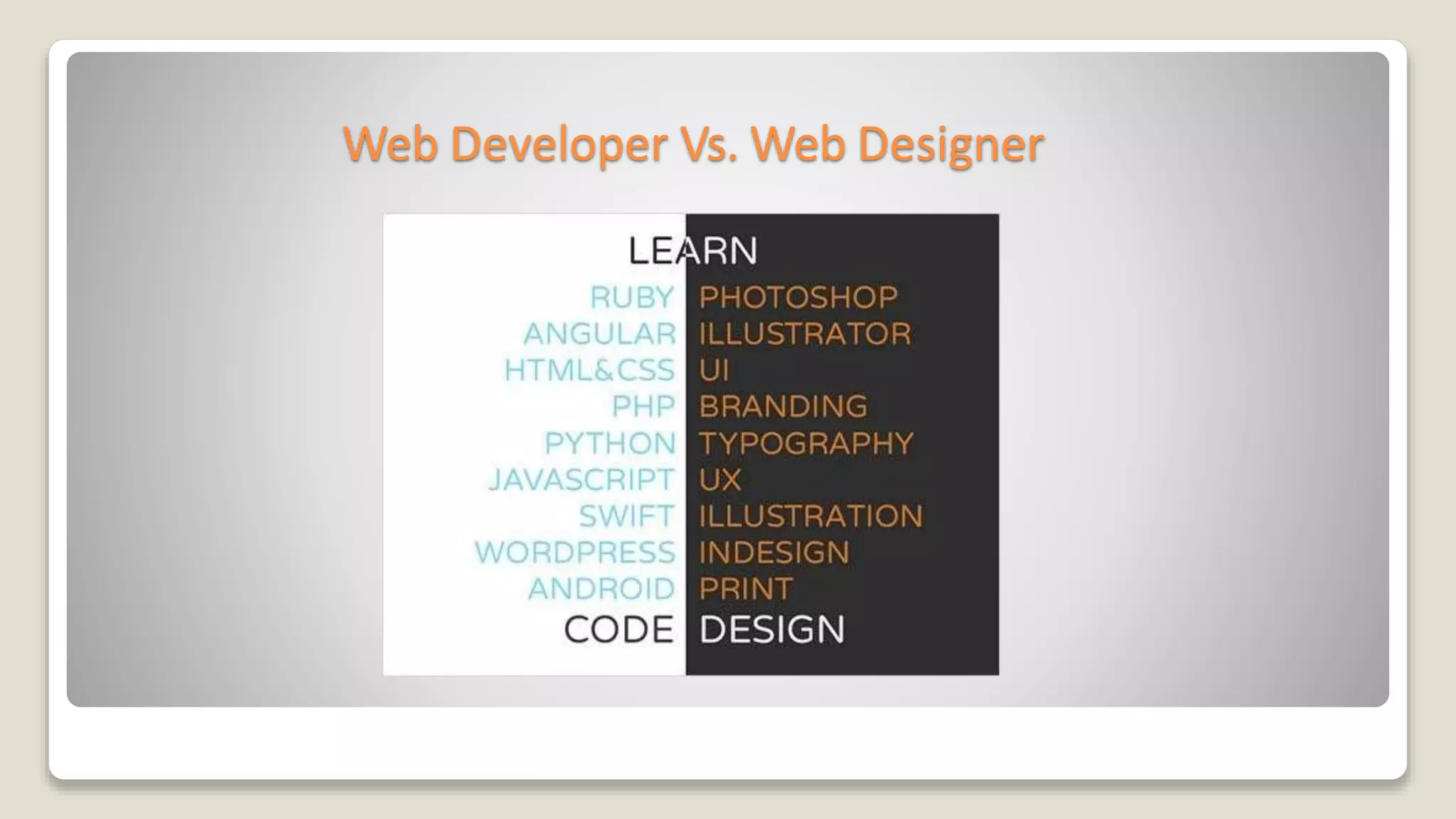 Web Developer Vs. Web Designer

LEARN

RUBY
ANGULAR
HTML&CSS
PHP
PYTHON
JAVASCRIPT
SWIFT
WORDPRESS
ANDROID
CODE

PHOTOSHOP
ILLUSTRATOR
UI
BRANDING
TYPOGRAPHY
UX
ILLUSTRATION
INDESIGN
PRINT
DESIGN